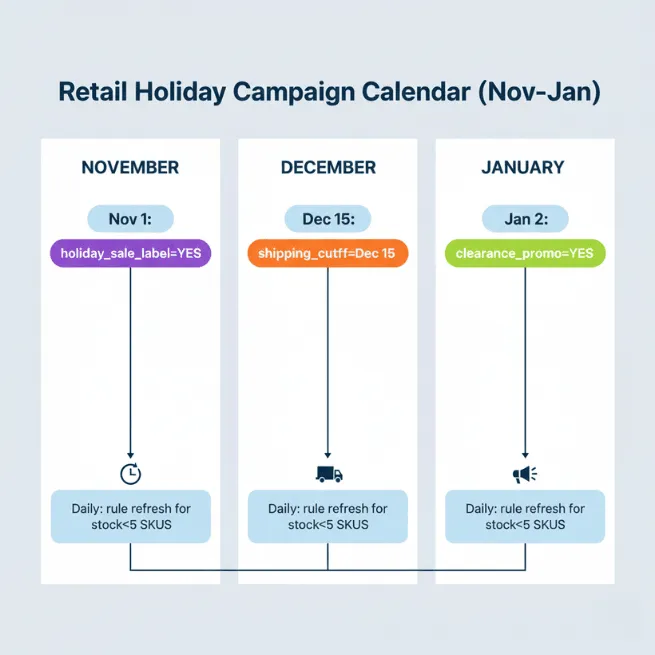 Retail Holiday Campaign Calendar (Nov-Jan)

NOVEMBER

Nov 1:

holiday_sale_label=YES

Daily: rule refresh for stock<5 SKUS

DECEMBER

Dec 15:

shipping_cutff=Dec 15

Daily: rule refresh for stock<5 SKUS

JANUARY

Jan 2:

clearance_promo=YES

Daily: rule refresh for stock<5 SKUS